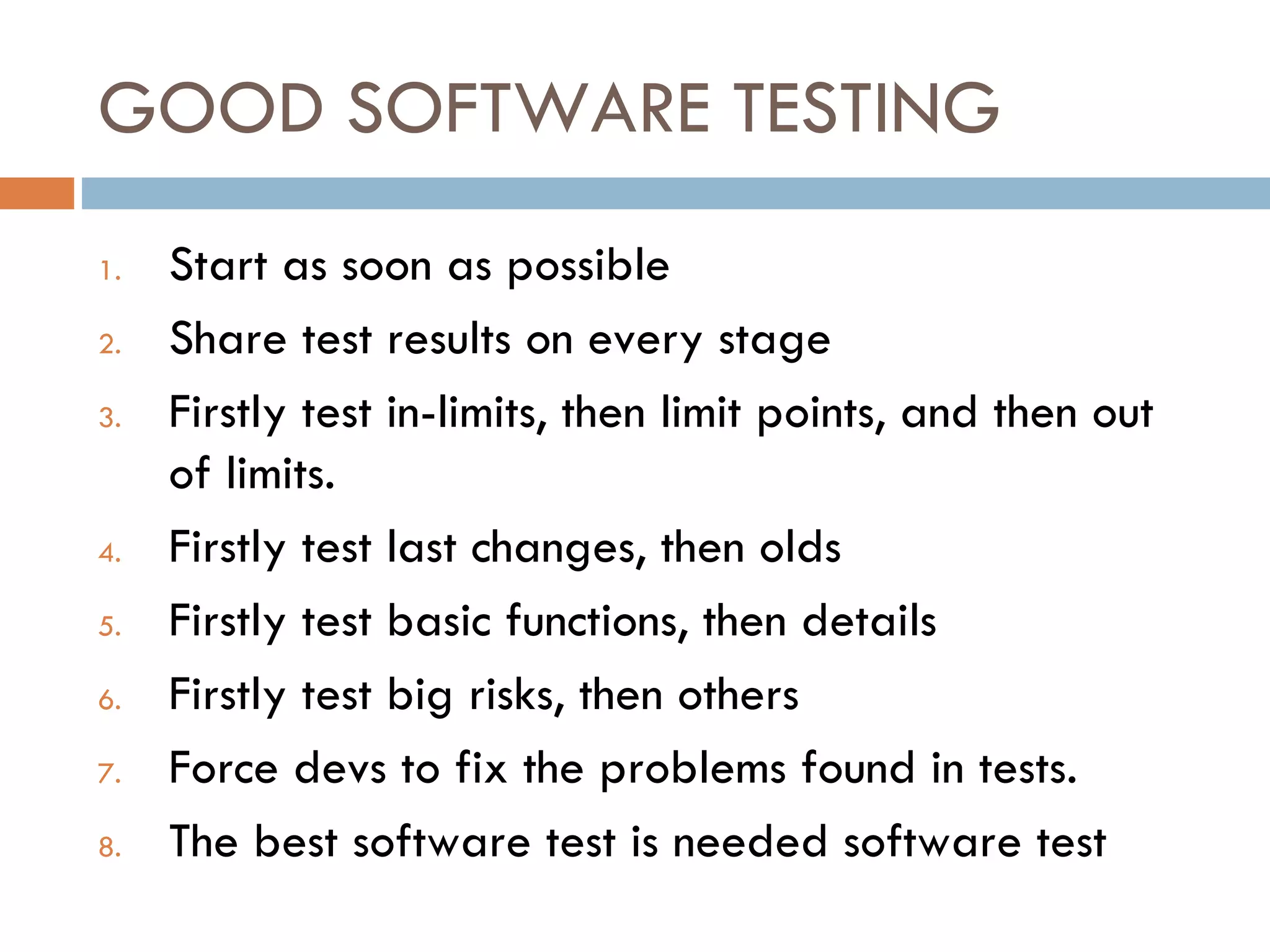 GOOD SOFTWARE TESTING

1. Start as soon as possible
2. Share test results on every stage
3. Firstly test in-limits, then limit points, and then out of limits.
4. Firstly test last changes, then olds
5. Firstly test basic functions, then details
6. Firstly test big risks, then others
7. Force devs to fix the problems found in tests.
8. The best software test is needed software test